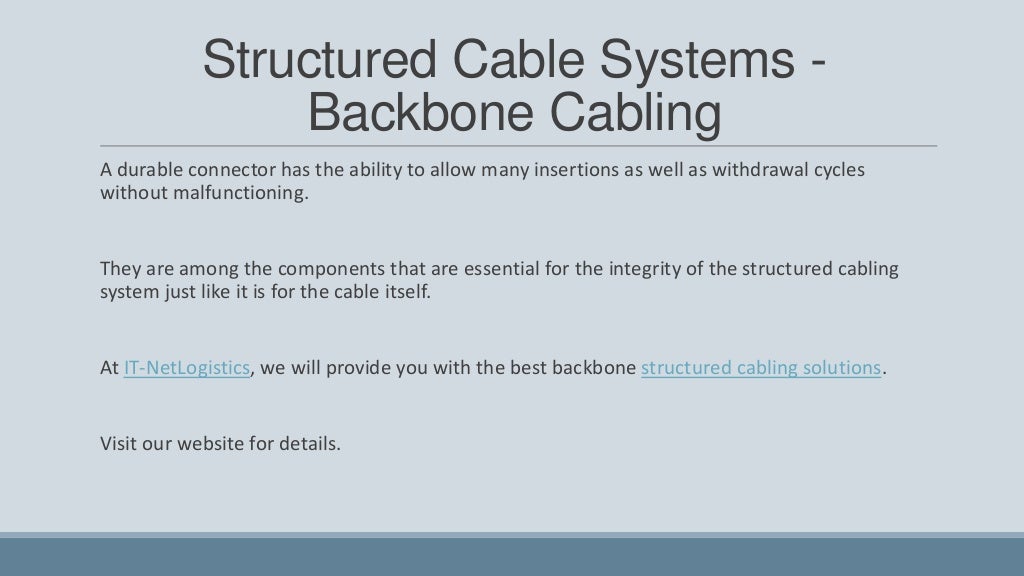 Structured Cable Systems - Backbone Cabling

A durable connector has the ability to allow many insertions as well as withdrawal cycles without malfunctioning.

They are among the components that are essential for the integrity of the structured cabling system just like it is for the cable itself.

At IT-NetLogistics, we will provide you with the best backbone structured cabling solutions.

Visit our website for details.